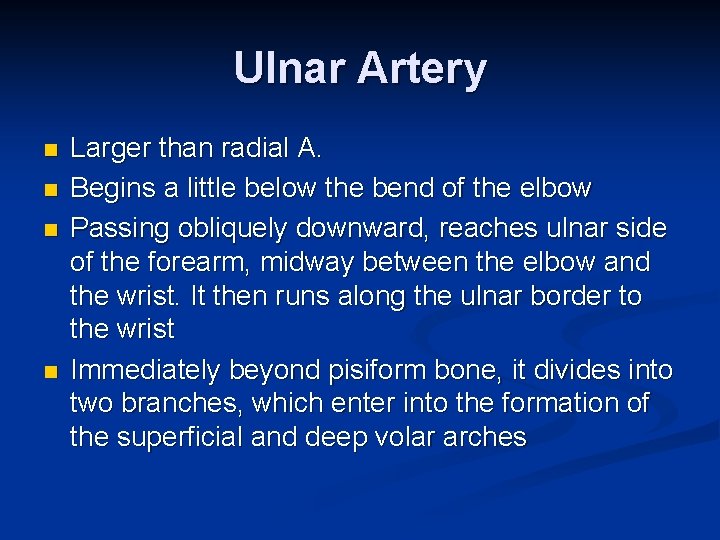 Ulnar Artery

- Larger than radial A.
- Begins a little below the bend of the elbow
- Passing obliquely downward, reaches ulnar side of the forearm, midway between the elbow and the wrist. It then runs along the ulnar border to the wrist
- Immediately beyond pisiform bone, it divides into two branches, which enter into the formation of the superficial and deep volar arches